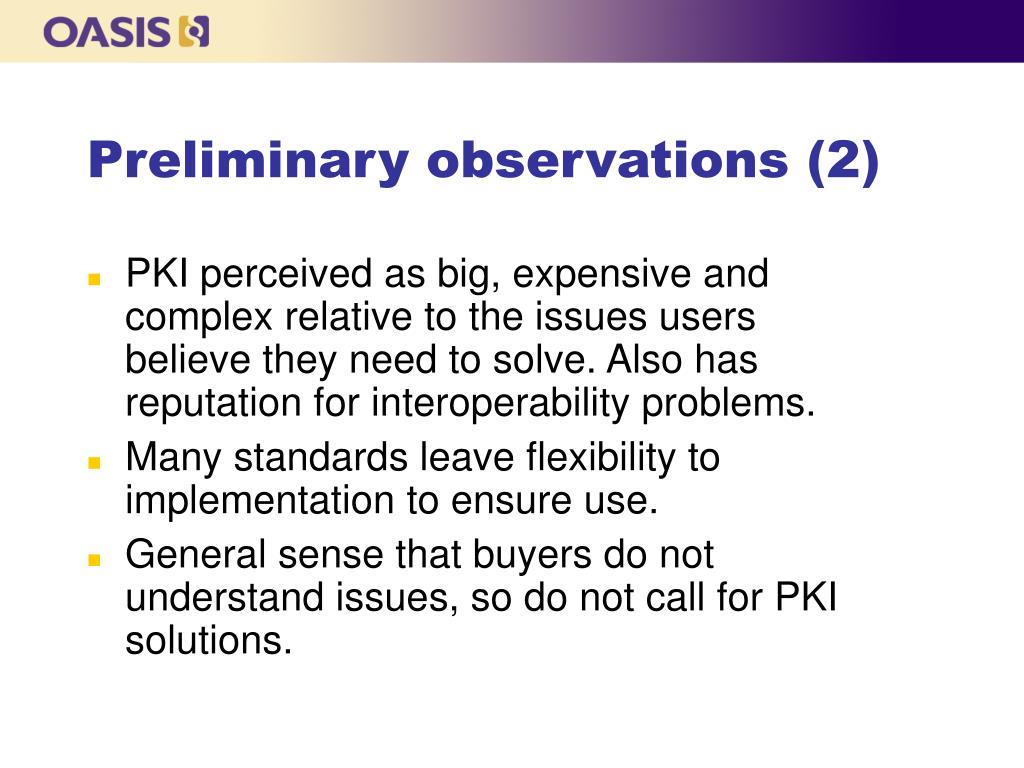 OASIS

Preliminary observations (2)

PKI perceived as big, expensive and complex relative to the issues users believe they need to solve. Also has reputation for interoperability problems.

Many standards leave flexibility to implementation to ensure use.

General sense that buyers do not understand issues, so do not call for PKI solutions.